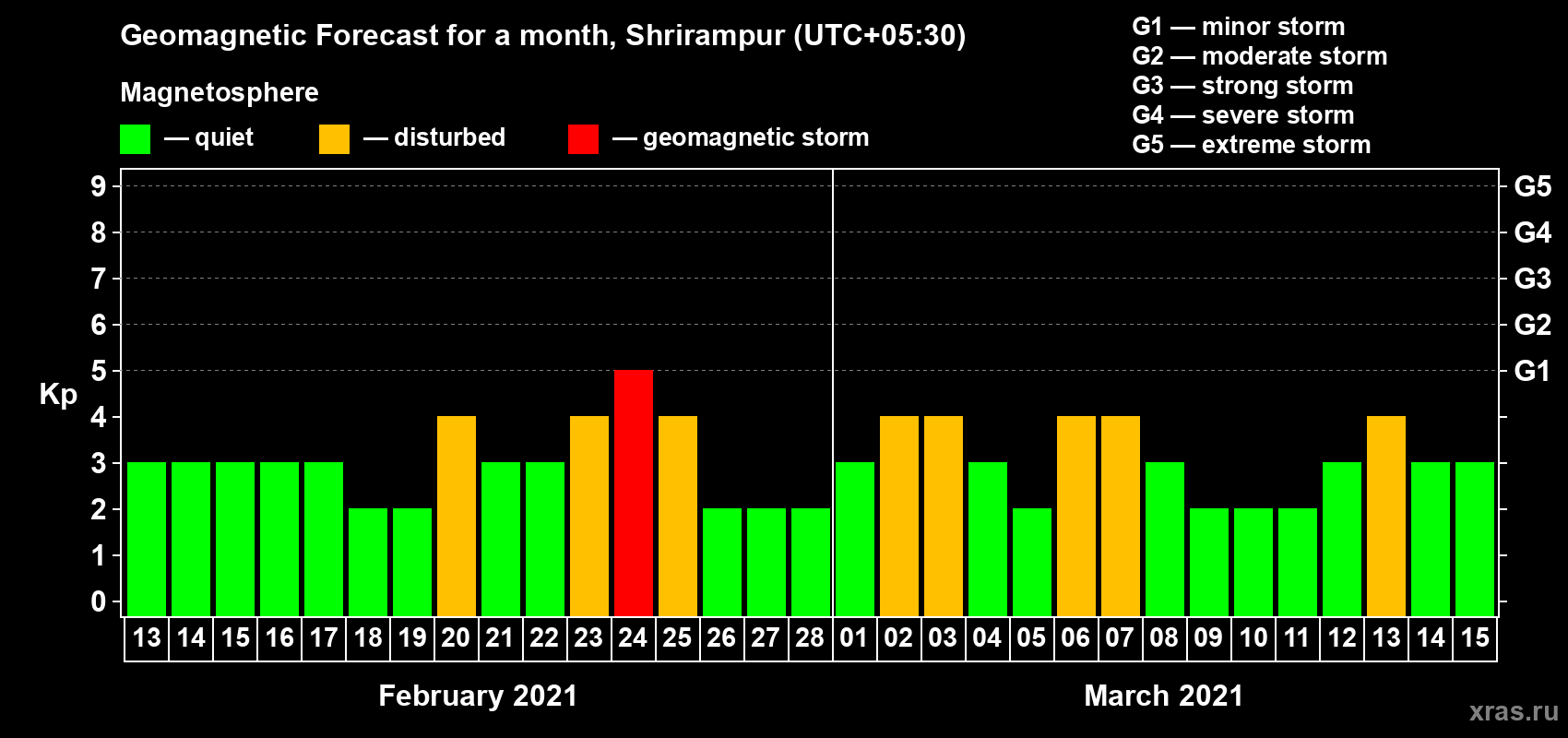 Geomagnetic Forecast for a month, Shrirampur (UTC+05:30)

Magnetosphere

— quiet — disturbed — geomagnetic storm

G1 — minor storm
G2 — moderate storm
G3 — strong storm
G4 — severe storm
G5 — extreme storm

Kp

9 8 7 6 5 4 3 2 1 0

G5 G4 G3 G2 G1

13 14 15 16 17 18 19 20 21 22 23 24 25 26 27 28 01 02 03 04 05 06 07 08 09 10 11 12 13 14 15

February 2021

March 2021

xras.ru